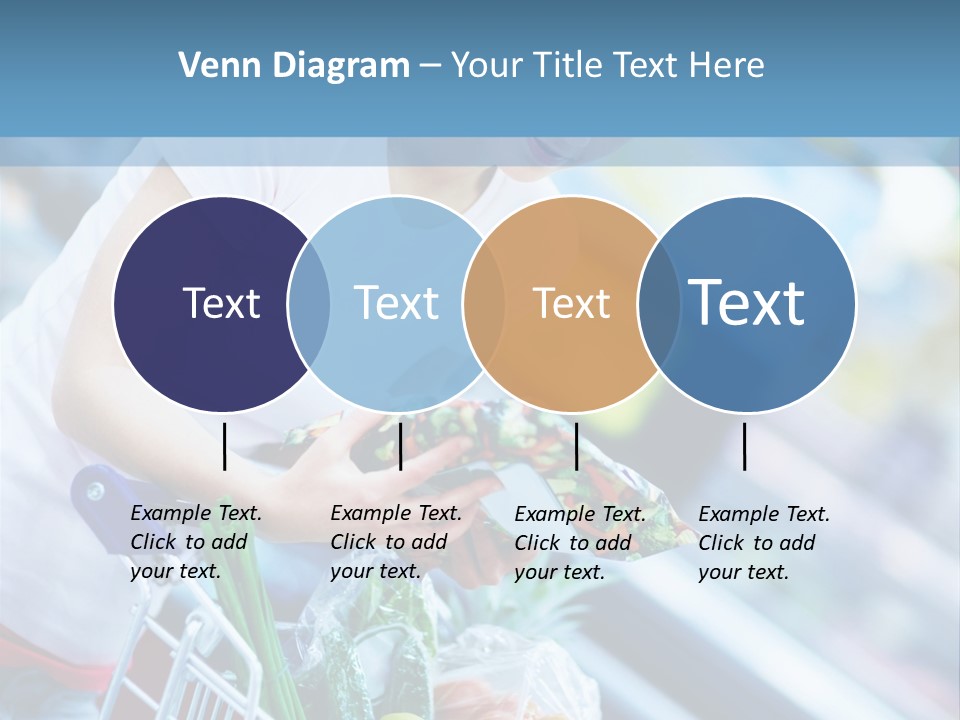 Venn Diagram – Your Title Text Here

Text

Text

Text

Text

Example Text. Click to add your text.

Example Text. Click to add your text.

Example Text. Click to add your text.

Example Text. Click to add your text.